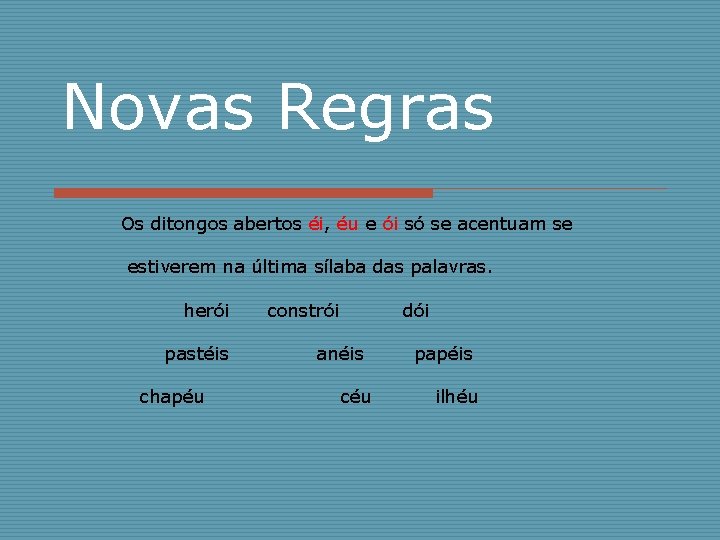 Novas Regras

Os ditongos abertos éi, éu e ói só se acentuam se estiverem na última sílaba das palavras.

herói constrói dói

pastéis anéis papéis

chapéu céu ilhéu